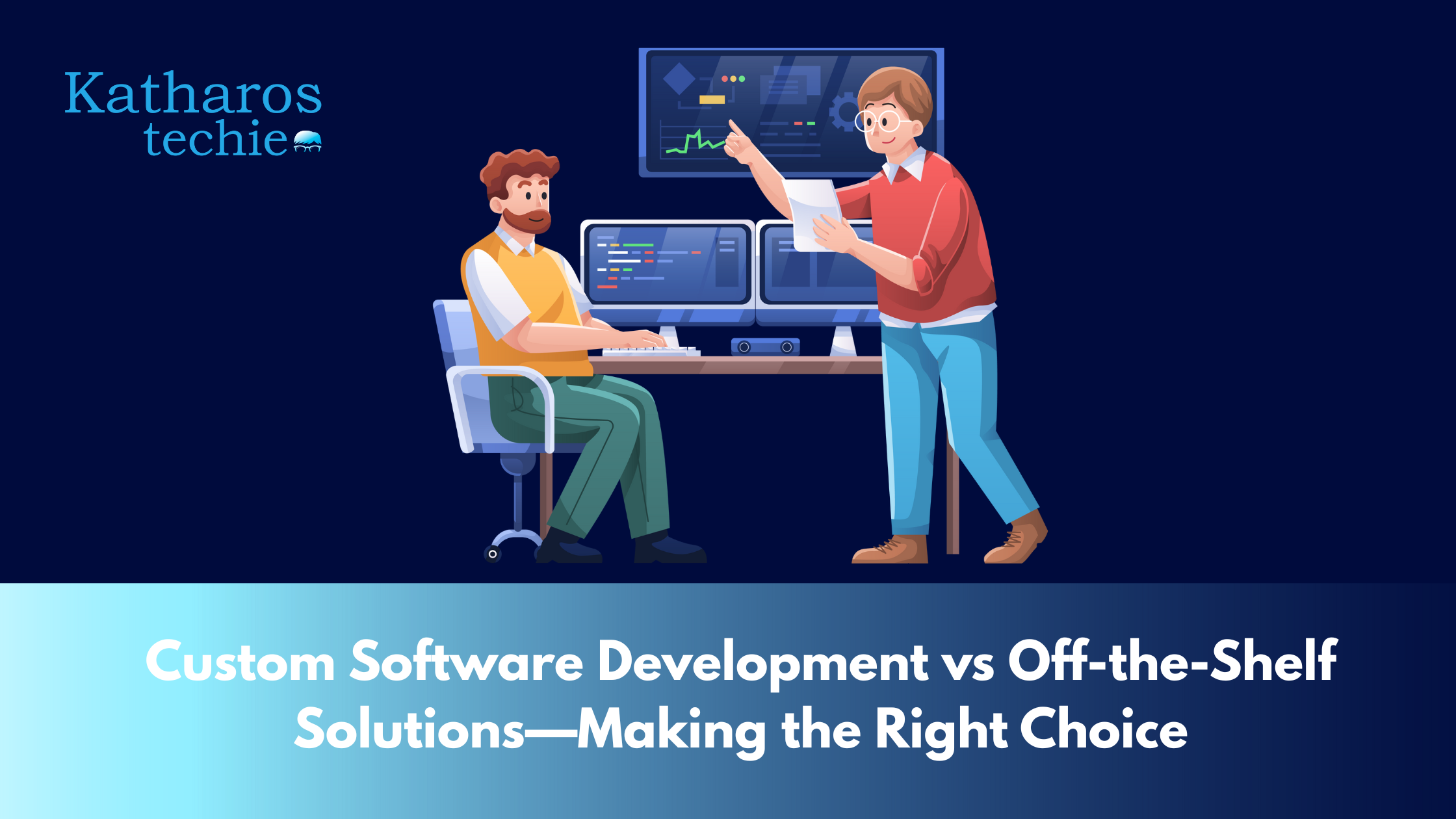 Katharos techie

Custom Software Development vs Off-the-Shelf Solutions—Making the Right Choice